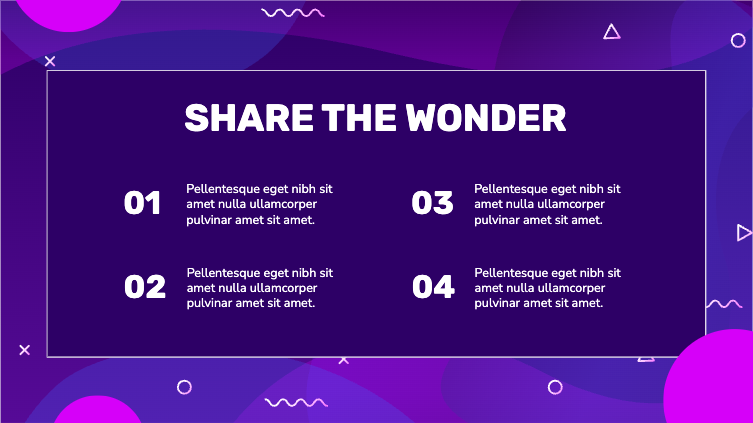 SHARE THE WONDER

01
Pellentesque eget nibh sit amet nulla ullamcorper pulvinar amet sit amet.

02
Pellentesque eget nibh sit amet nulla ullamcorper pulvinar amet sit amet.

03
Pellentesque eget nibh sit amet nulla ullamcorper pulvinar amet sit amet.

04
Pellentesque eget nibh sit amet nulla ullamcorper pulvinar amet sit amet.